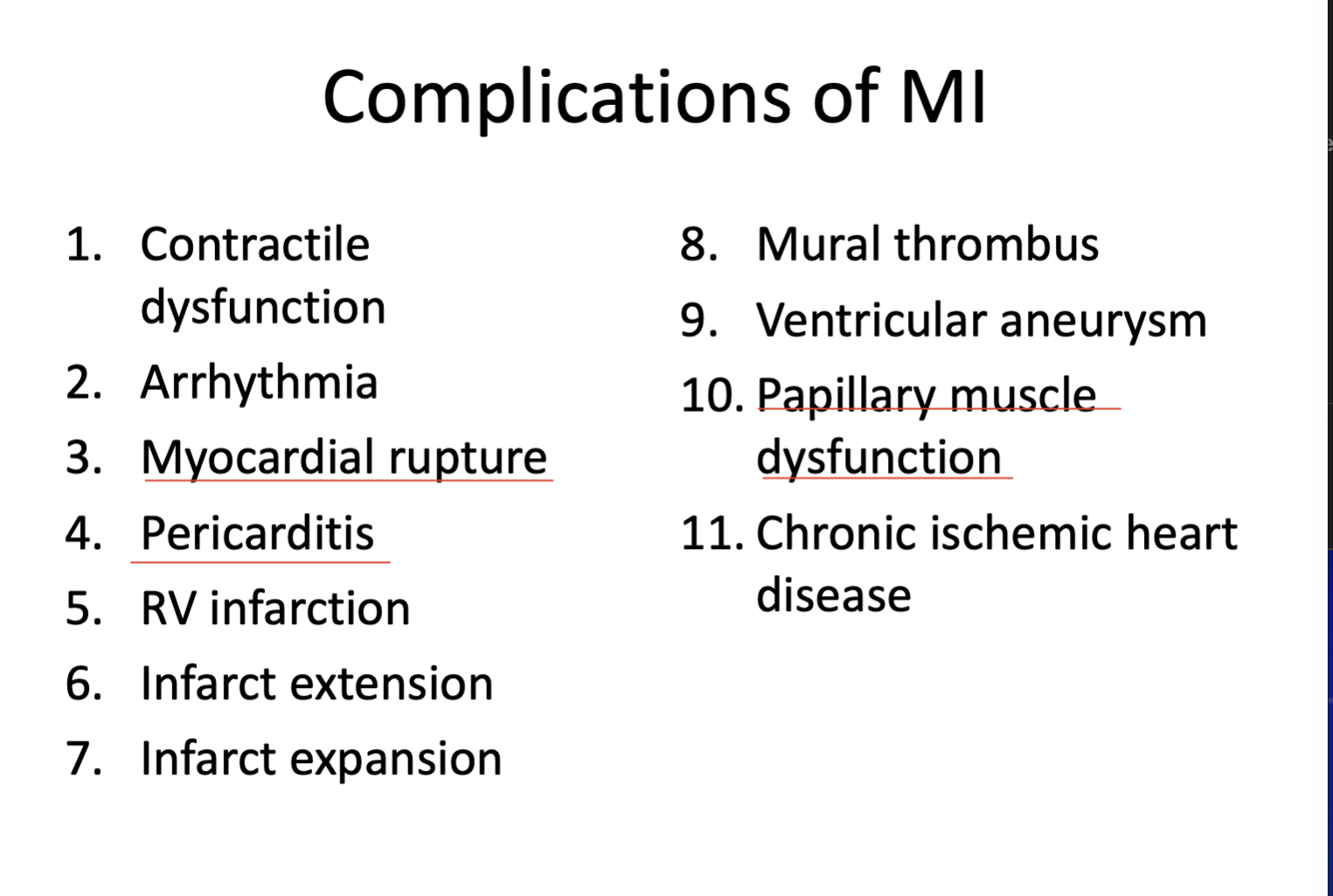 Complications of MI

1. Contractile dysfunction
2. Arrhythmia
3. Myocardial rupture
4. Pericarditis
5. RV infarction
6. Infarct extension
7. Infarct expansion

8. Mural thrombus
9. Ventricular aneurysm
10. Papillary muscle dysfunction
11. Chronic ischemic heart disease